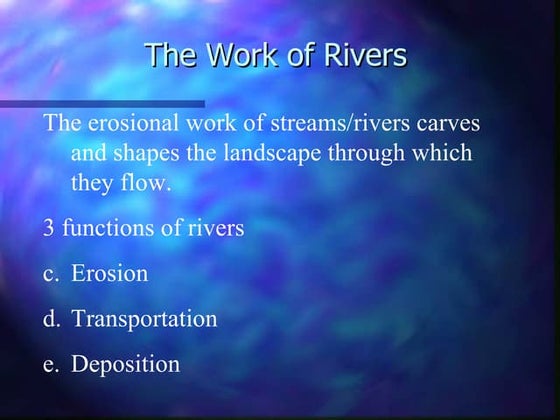 The Work of Rivers

The erosional work of streams/rivers carves and shapes the landscape through which they flow.

3 functions of rivers

c. Erosion

d. Transportation

e. Deposition